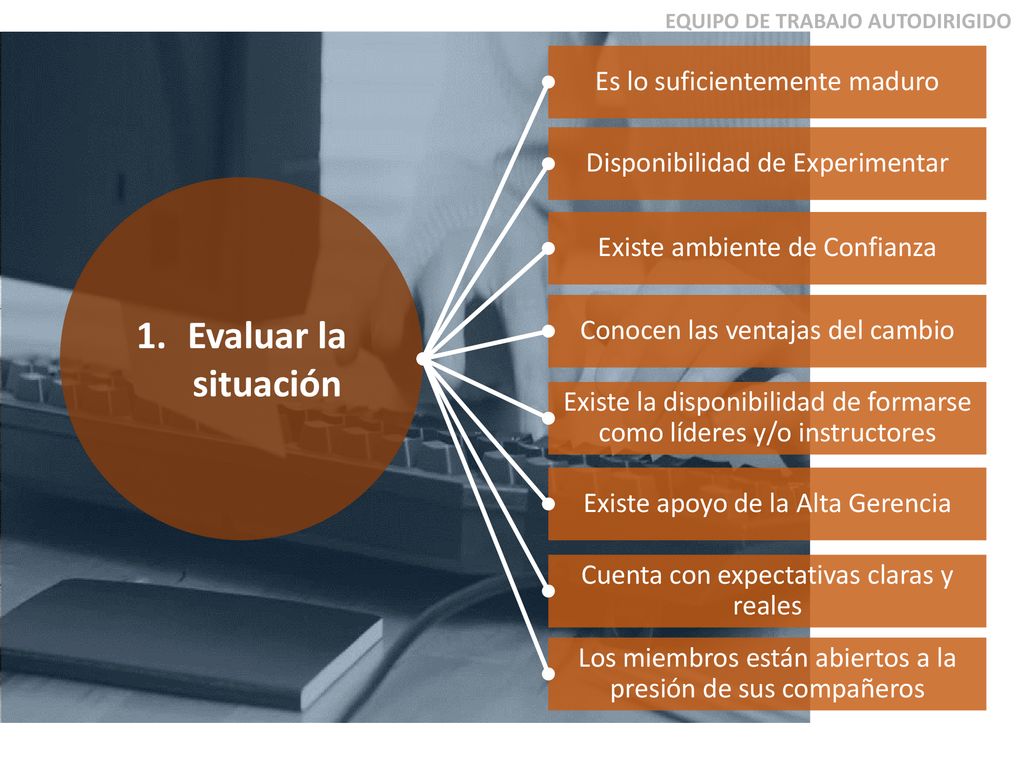 EQUIPO DE TRABAJO AUTODIRIGIDO

1. Evaluar la situación

Es lo suficientemente maduro

Disponibilidad de Experimentar

Existe ambiente de Confianza

Conocen las ventajas del cambio

Existe la disponibilidad de formarse como líderes y/o instructores

Existe apoyo de la Alta Gerencia

Cuenta con expectativas claras y reales

Los miembros están abiertos a la presión de sus compañeros